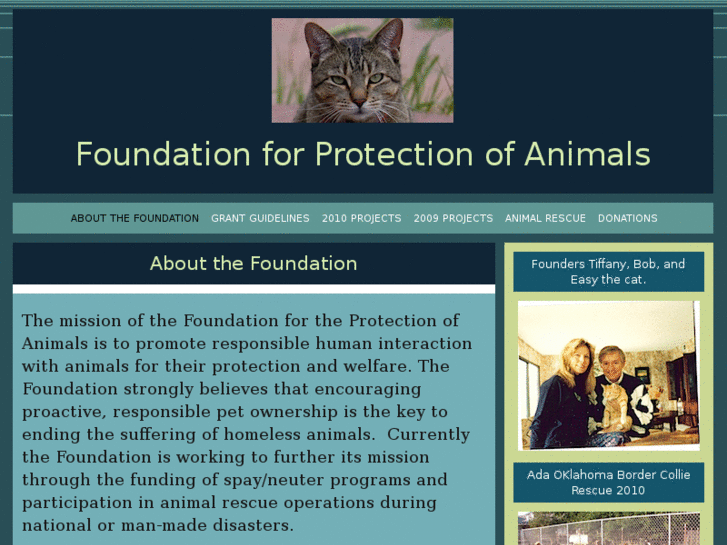 Foundation for Protection of Animals

ABOUT THE FOUNDATION GRANT GUIDELINES 2010 PROJECTS 2009 PROJECTS ANIMAL RESCUE DONATIONS

About the Foundation

The mission of the Foundation for the Protection of Animals is to promote responsible human interaction with animals for their protection and welfare. The Foundation strongly believes that encouraging proactive, responsible pet ownership is the key to ending the suffering of homeless animals. Currently the Foundation is working to further its mission through the funding of spay/neuter programs and participation in animal rescue operations during national or man-made disasters.

Founders Tiffany, Bob, and Easy the cat.

Ada OKlahoma Border Collie Rescue 2010